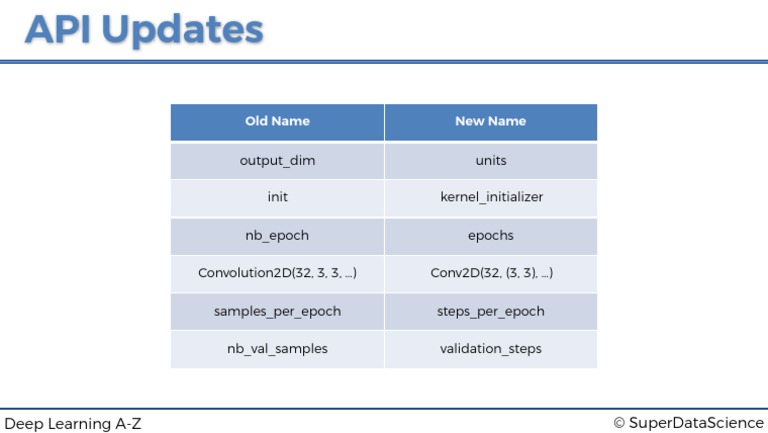 API Updates

| Old Name | New Name |
|---|---|
| output_dim | units |
| init | kernel_initializer |
| nb_epoch | epochs |
| Convolution2D(32, 3, 3, ...) | Conv2D(32, (3, 3), ...) |
| samples_per_epoch | steps_per_epoch |
| nb_val_samples | validation_steps |

Deep Learning A-Z

© SuperDataScience